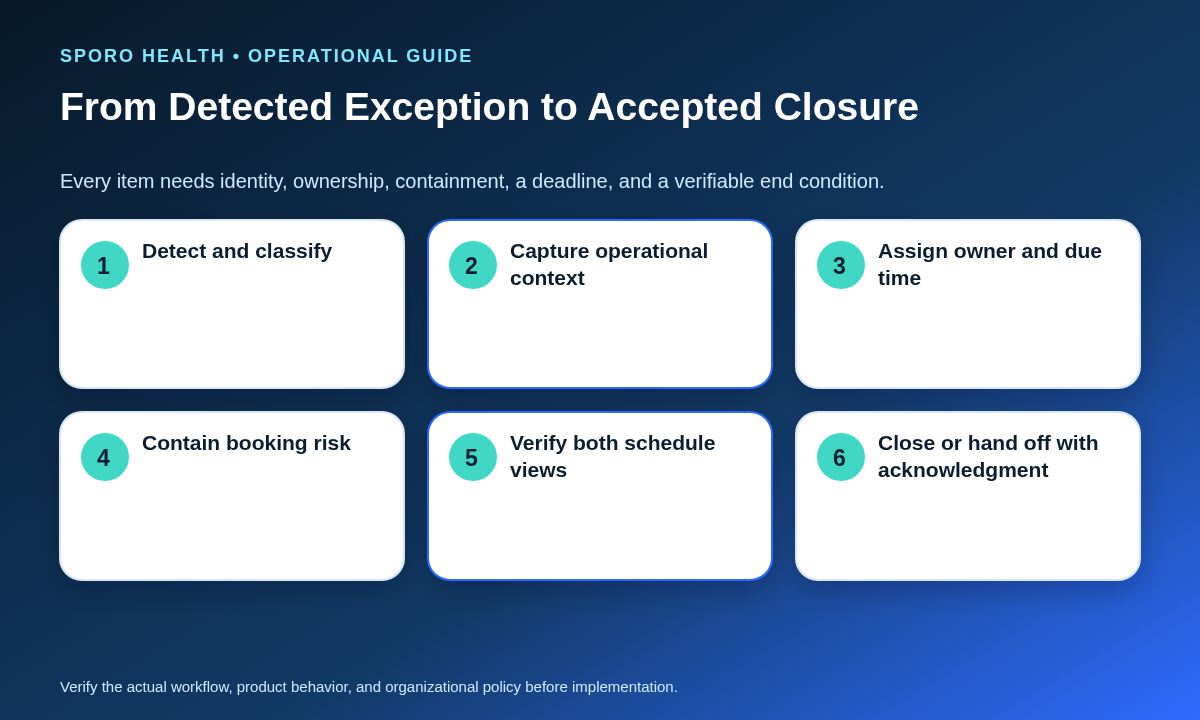 SPORO HEALTH • OPERATIONAL GUIDE

From Detected Exception to Accepted Closure

Every item needs identity, ownership, containment, a deadline, and a verifiable end condition.

1 Detect and classify

2 Capture operational context

3 Assign owner and due time

4 Contain booking risk

5 Verify both schedule views

6 Close or hand off with acknowledgment

Verify the actual workflow, product behavior, and organizational policy before implementation.